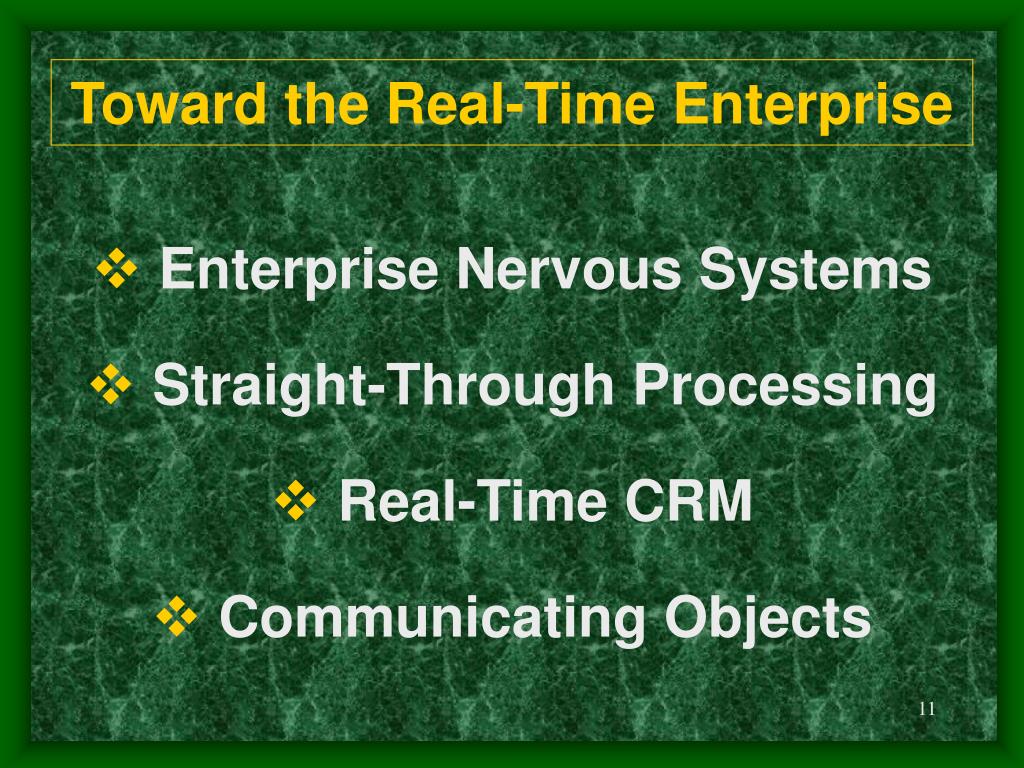 Toward the Real-Time Enterprise

❖ Enterprise Nervous Systems

❖ Straight-Through Processing

❖ Real-Time CRM

❖ Communicating Objects

11